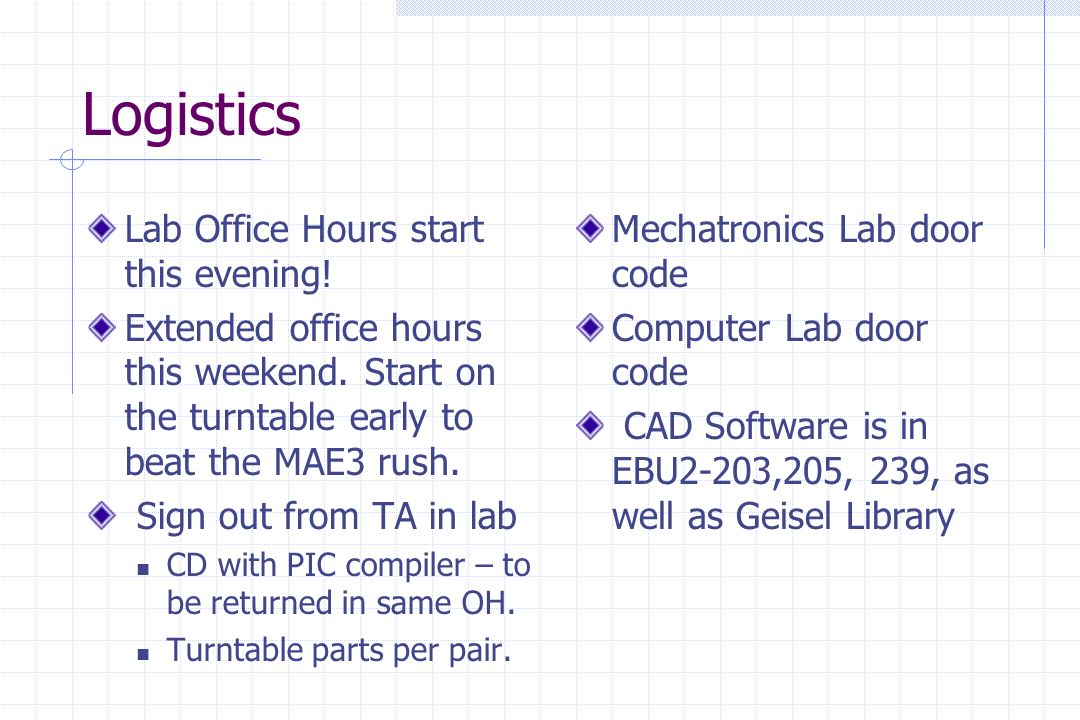 Logistics

Lab Office Hours start this evening!

Extended office hours this weekend. Start on the turntable early to beat the MAE3 rush.

Sign out from TA in lab

CD with PIC compiler – to be returned in same OH.

Turntable parts per pair.

Mechatronics Lab door code

Computer Lab door code

CAD Software is in EBU2-203,205, 239, as well as Geisel Library